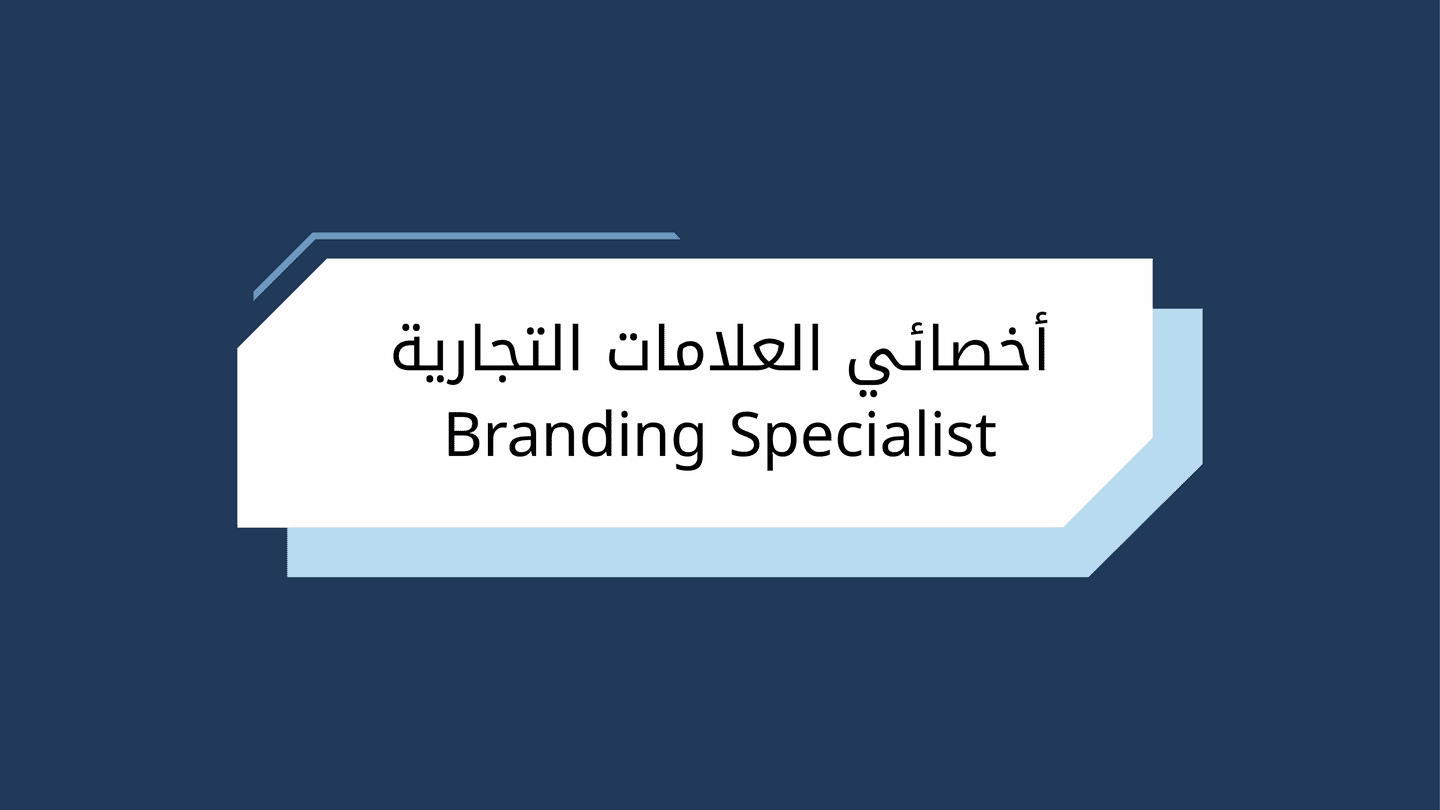 أخصائي العلامات التجارية
Branding Specialist